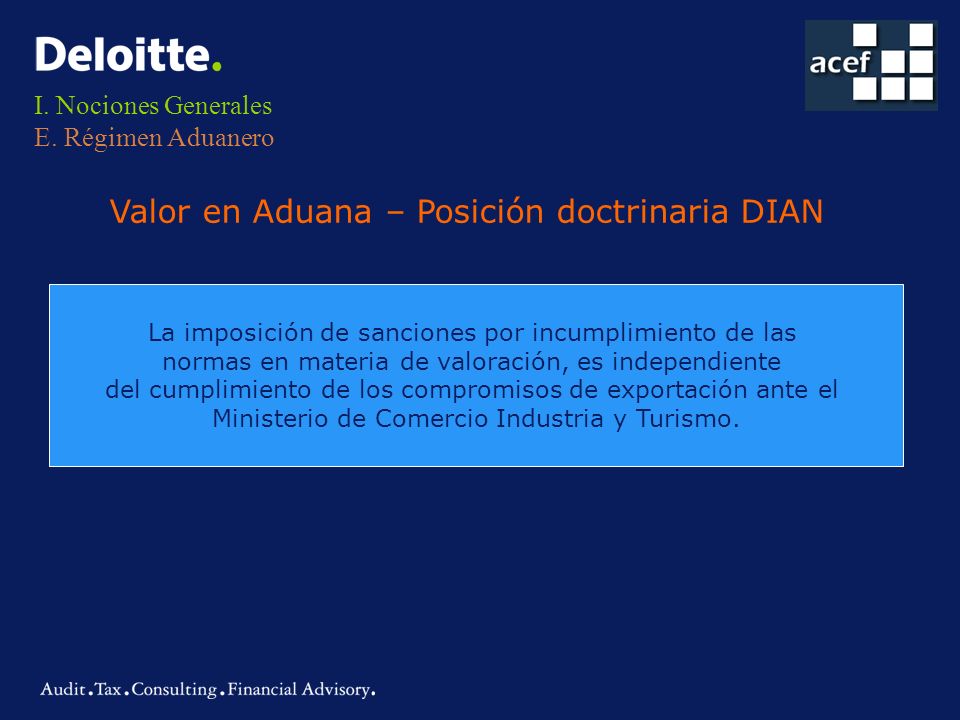 Deloitte.

acef

I. Nociones Generales
E. Régimen Aduanero

Valor en Aduana – Posición doctrinaria DIAN

La imposición de sanciones por incumplimiento de las normas en materia de valoración, es independiente del cumplimiento de los compromisos de exportación ante el Ministerio de Comercio Industria y Turismo.

Audit.Tax.Consulting.Financial Advisory.